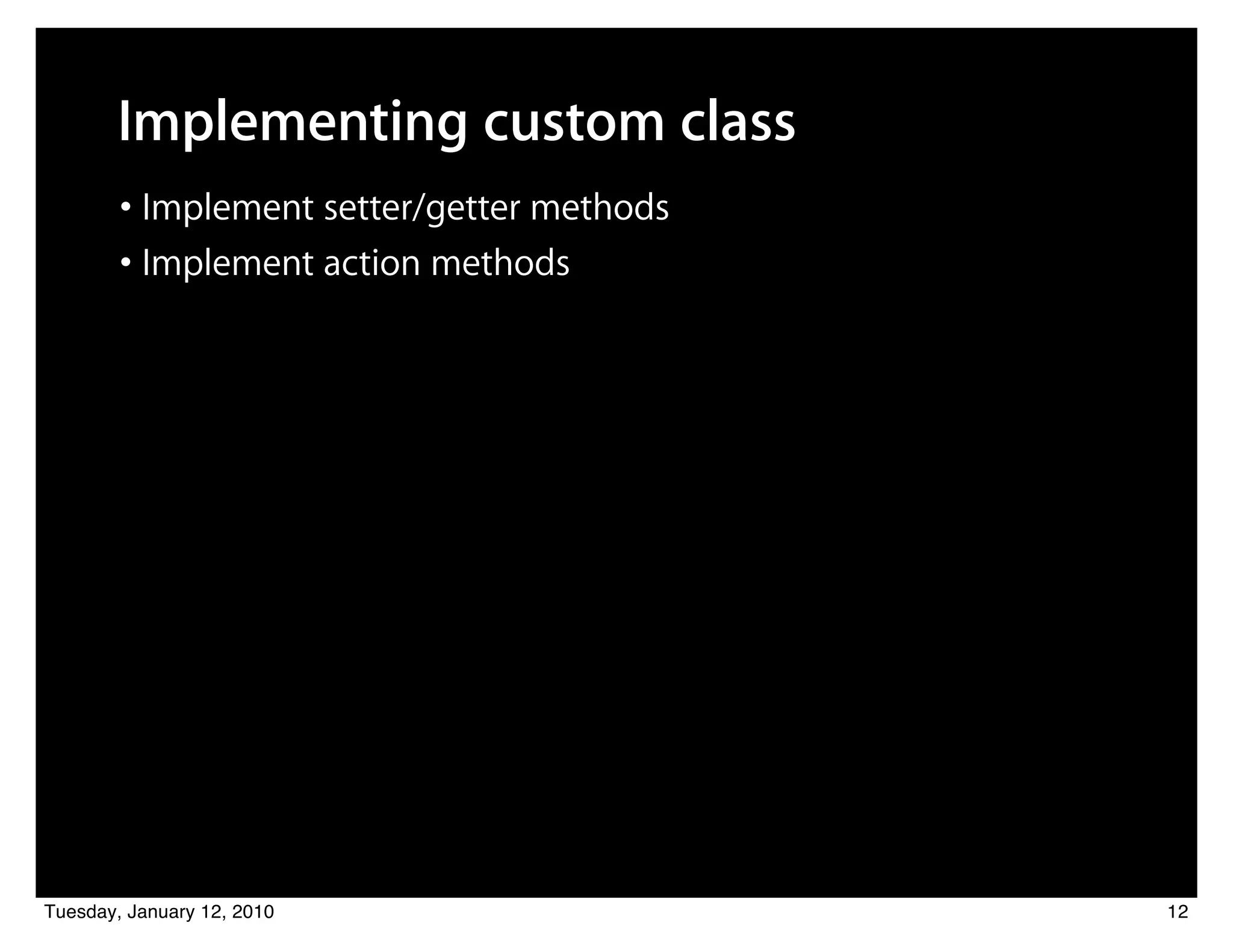 Implementing custom class

• Implement setter/getter methods
• Implement action methods

Tuesday, January 12, 2010

12